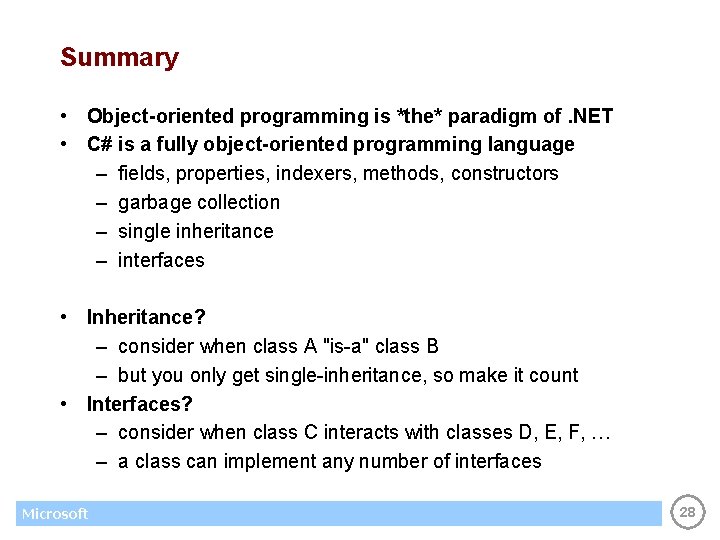 Summary

• Object-oriented programming is *the* paradigm of .NET
• C# is a fully object-oriented programming language
– fields, properties, indexers, methods, constructors
– garbage collection
– single inheritance
– interfaces

• Inheritance?
– consider when class A "is-a" class B
– but you only get single-inheritance, so make it count
• Interfaces?
– consider when class C interacts with classes D, E, F, …
– a class can implement any number of interfaces

Microsoft

28